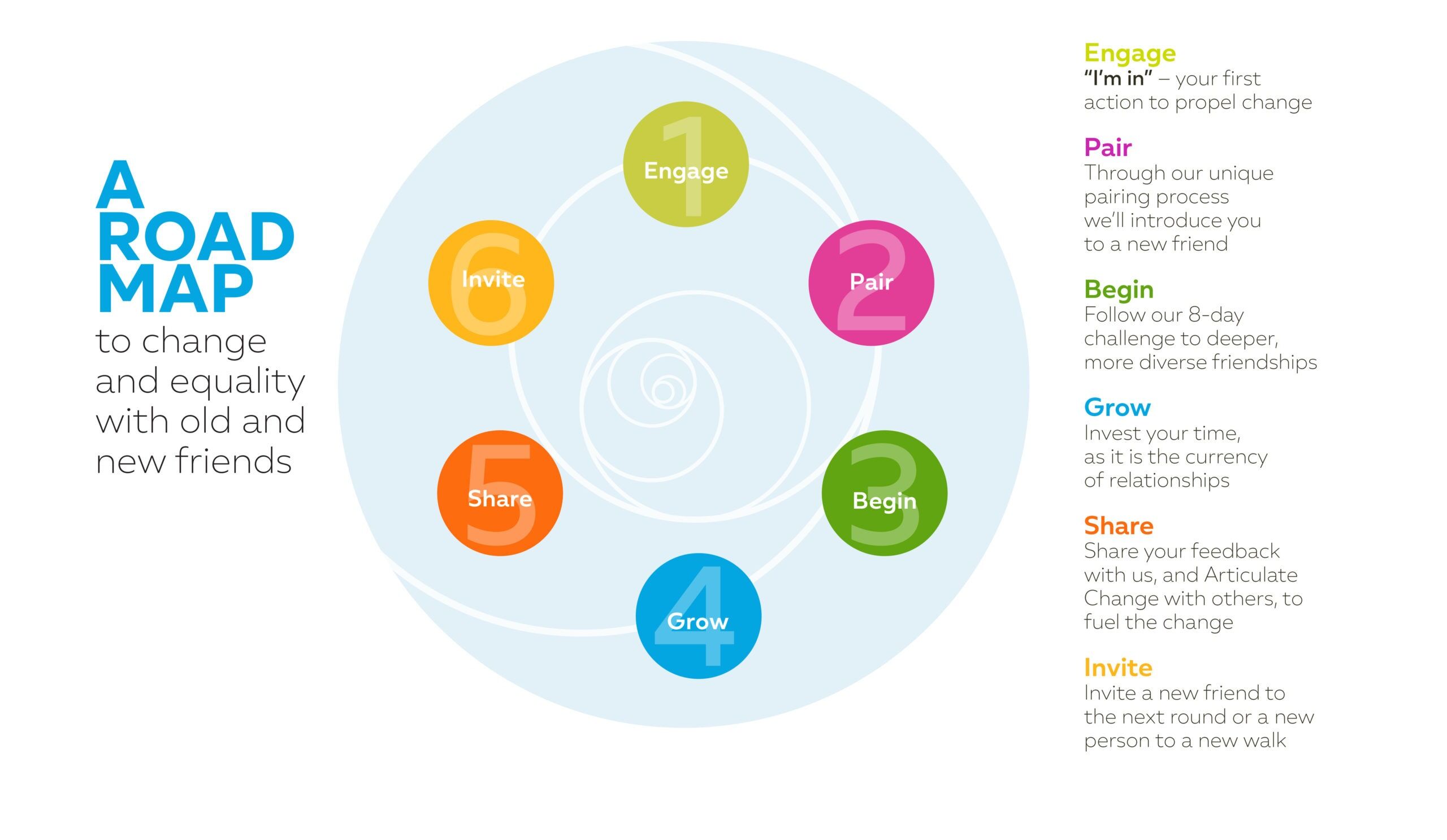 A ROAD MAP to change and equality with old and new friends

1 Engage

2 Pair

3 Begin

4 Grow

5 Share

6 Invite

Engage
"I'm in" – your first action to propel change

Pair
Through our unique pairing process we'll introduce you to a new friend

Begin
Follow our 8-day challenge to deeper, more diverse friendships

Grow
Invest your time, as it is the currency of relationships

Share
Share your feedback with us, and Articulate Change with others, to fuel the change

Invite
Invite a new friend to the next round or a new person to a new walk